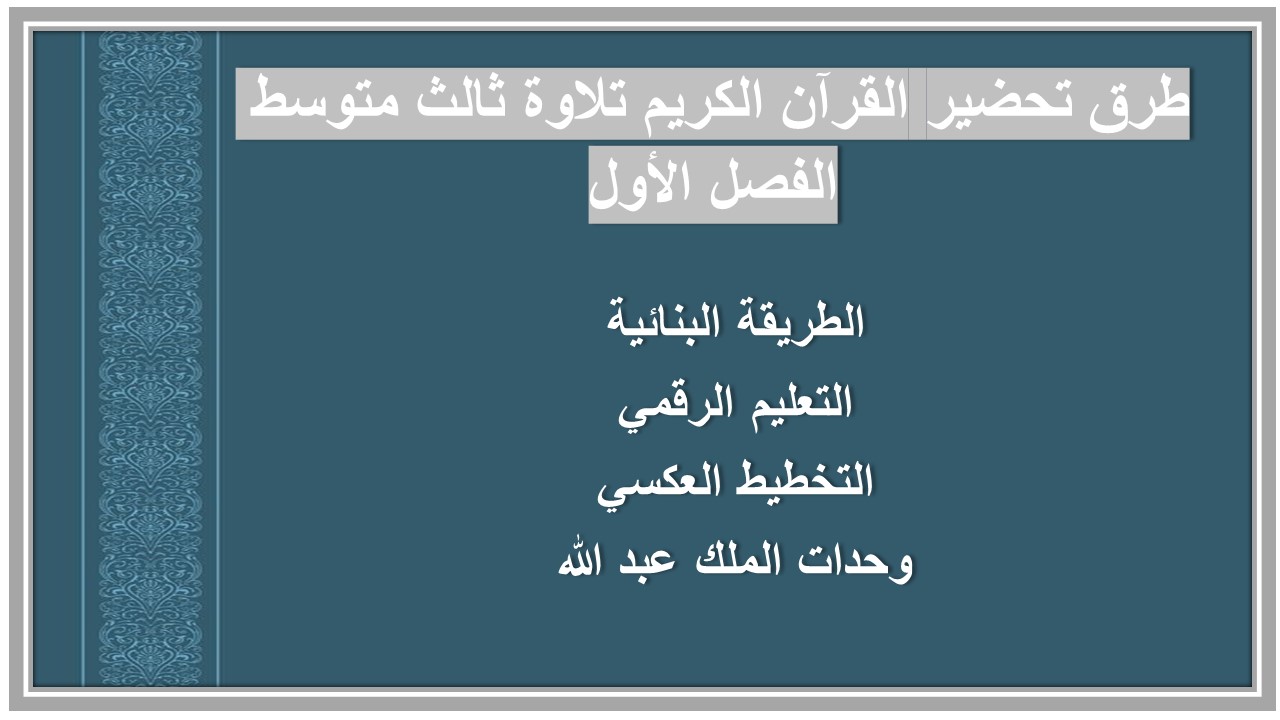 طرق تحضير القرآن الكريم تلاوة ثالث متوسط الفصل الأول

الطريقة البنائية

التعليم الرقمي

التخطيط العكسي

وحدات الملك عبد الله